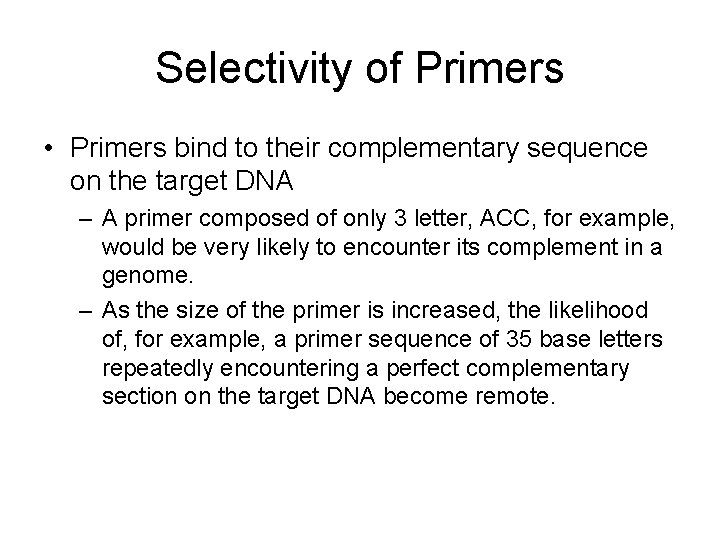 Selectivity of Primers

• Primers bind to their complementary sequence on the target DNA

– A primer composed of only 3 letter, ACC, for example, would be very likely to encounter its complement in a genome.

– As the size of the primer is increased, the likelihood of, for example, a primer sequence of 35 base letters repeatedly encountering a perfect complementary section on the target DNA become remote.